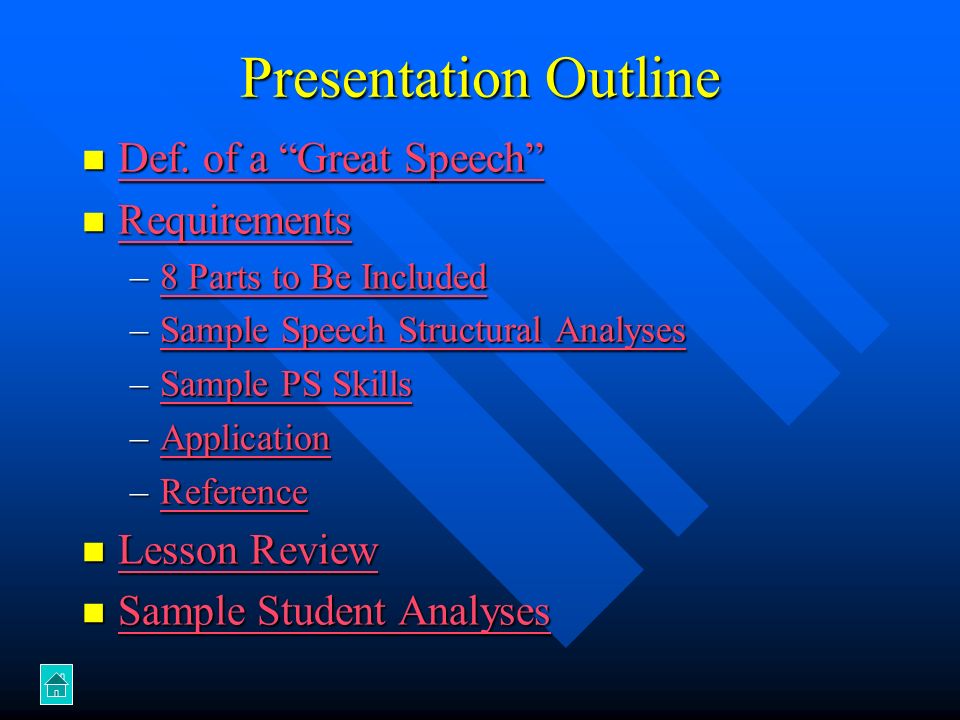 Presentation Outline

- Def. of a “Great Speech”
- Requirements
  – 8 Parts to Be Included
  – Sample Speech Structural Analyses
  – Sample PS Skills
  – Application
  – Reference
- Lesson Review
- Sample Student Analyses